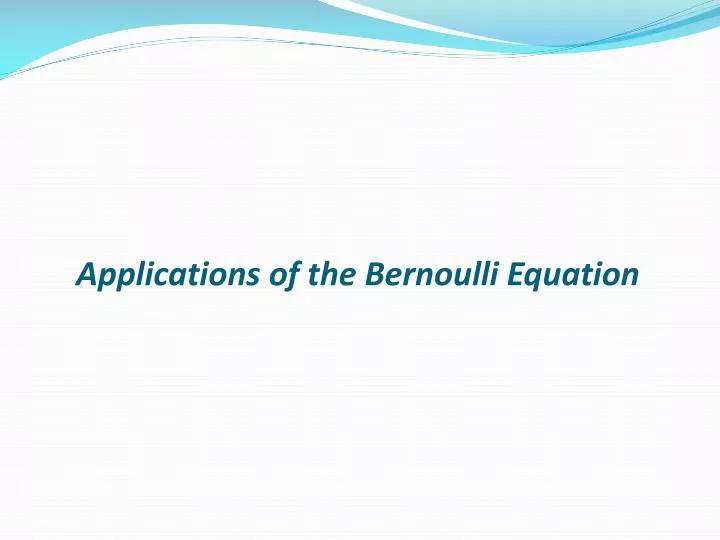 Applications of the Bernoulli Equation